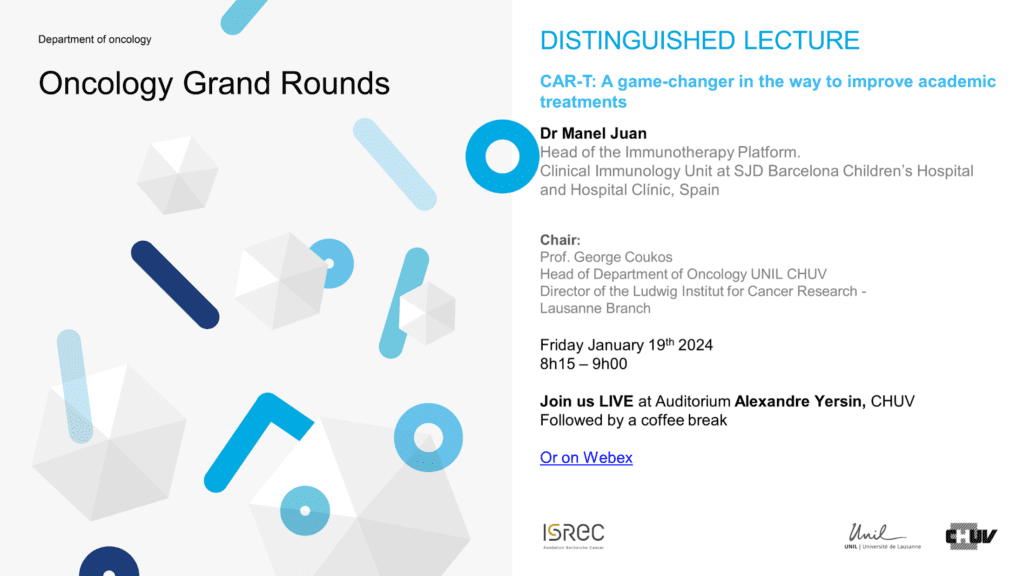 Department of oncology

Oncology Grand Rounds

DISTINGUISHED LECTURE

CAR-T: A game-changer in the way to improve academic treatments

Dr Manel Juan
Head of the Immunotherapy Platform.
Clinical Immunology Unit at SJD Barcelona Children's Hospital and Hospital Clínic, Spain

Chair:
Prof. George Coukos
Head of Department of Oncology UNIL CHUV
Director of the Ludwig Institut for Cancer Research - Lausanne Branch

Friday January 19$^{th}$ 2024
8h15 – 9h00

Join us LIVE at Auditorium Alexandre Yersin, CHUV
Followed by a coffee break

Or on Webex

ISREC
Fondation Recherche Cancer

Unil
UNIL | Université de Lausanne

CHUV